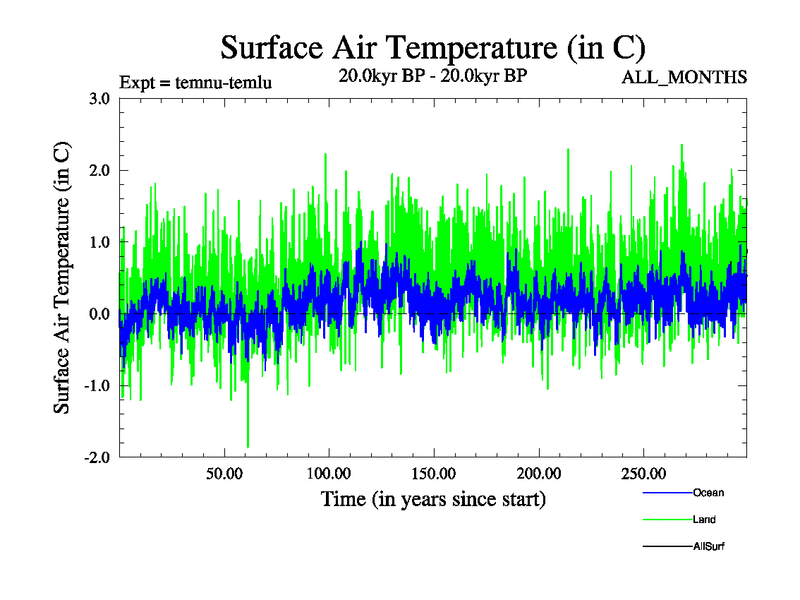 Surface Air Temperature (in C)

Expt = temnu-temlu

20.0kyr BP - 20.0kyr BP

ALL_MONTHS

Surface Air Temperature (in C)

3.0
2.0
1.0
0.0
-1.0
-2.0

50.00
100.00
150.00
200.00
250.00

Time (in years since start)

Ocean
Land
AllSurf